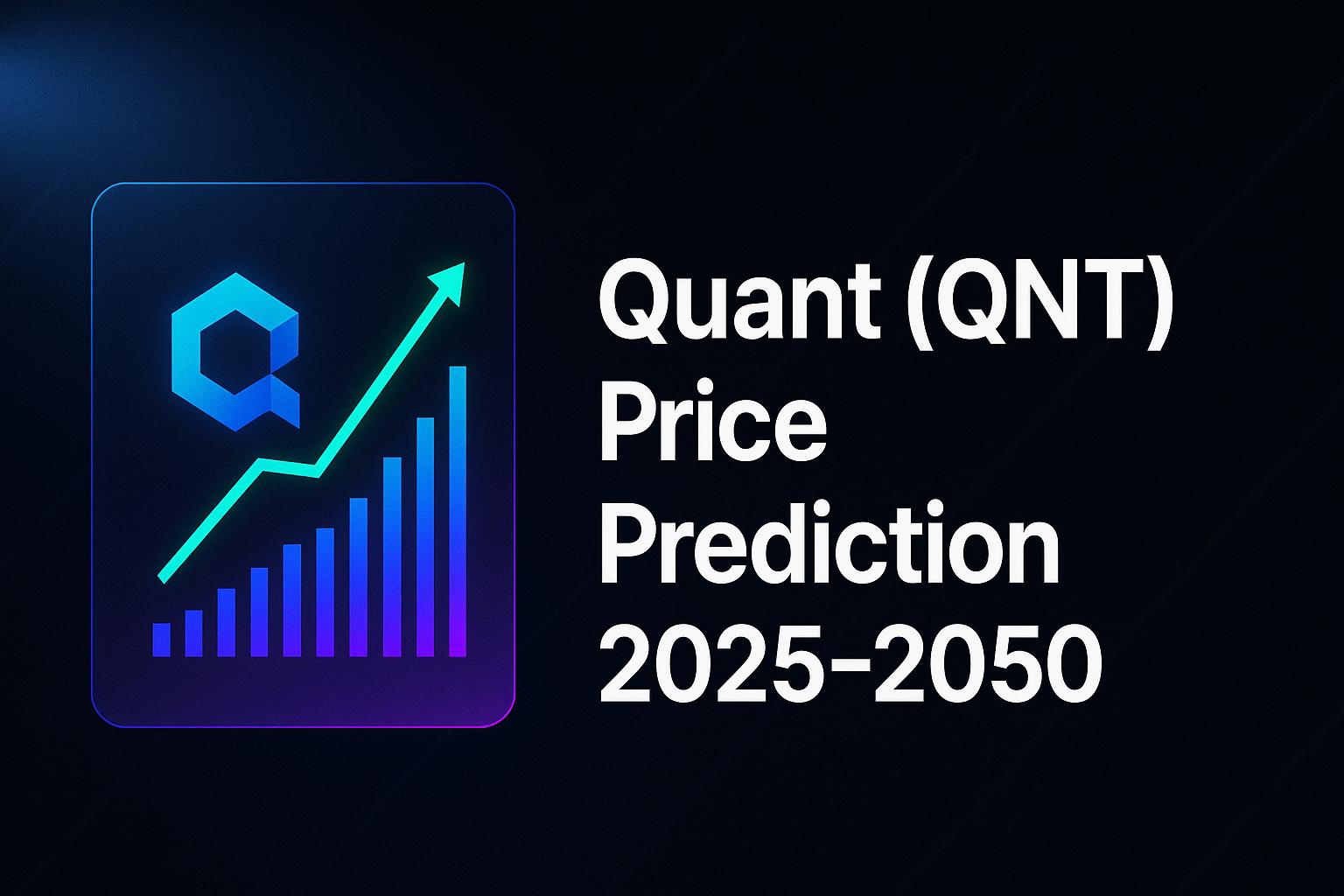 Quant (QNT) Price Prediction 2025-2050